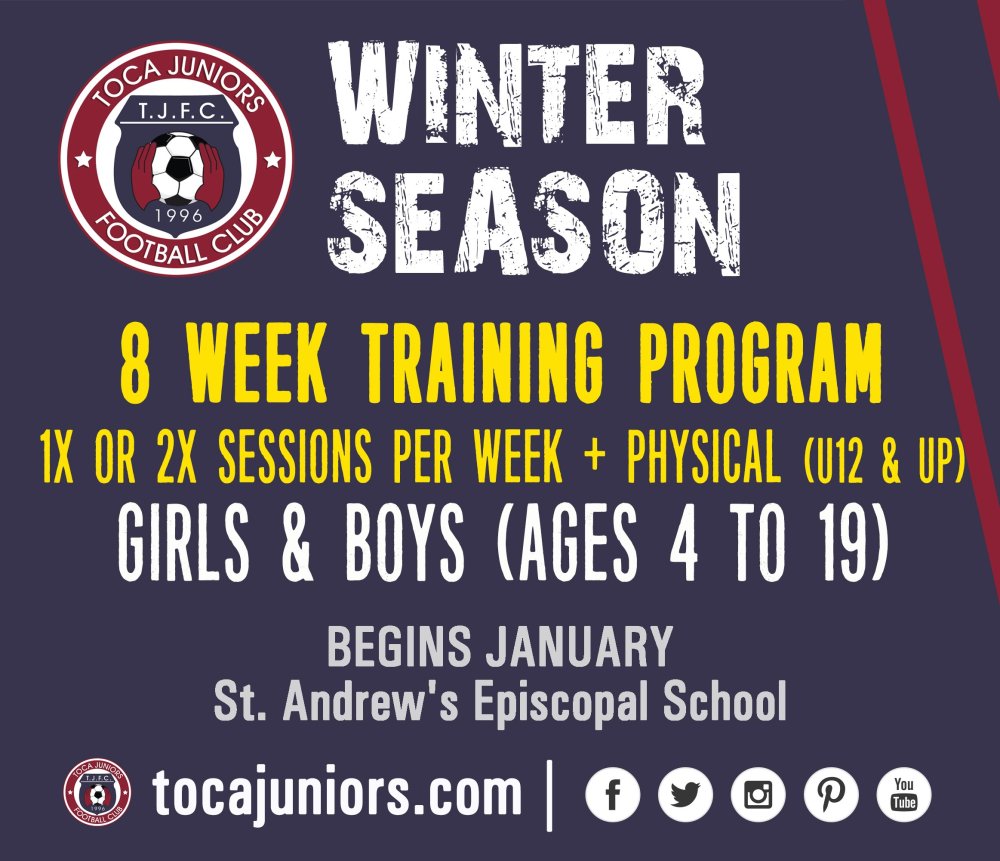 TOCA JUNIORS
T.J.F.C.
1996
FOOTBALL CLUB

WINTER SEASON

8 WEEK TRAINING PROGRAM

1X OR 2X SESSIONS PER WEEK + PHYSICAL (U12 & UP)

GIRLS & BOYS (AGES 4 TO 19)

BEGINS JANUARY
St. Andrew's Episcopal School

TOCA JUNIORS
T.J.F.C.
1996
FOOTBALL CLUB

tocajuniors.com | f You Tube